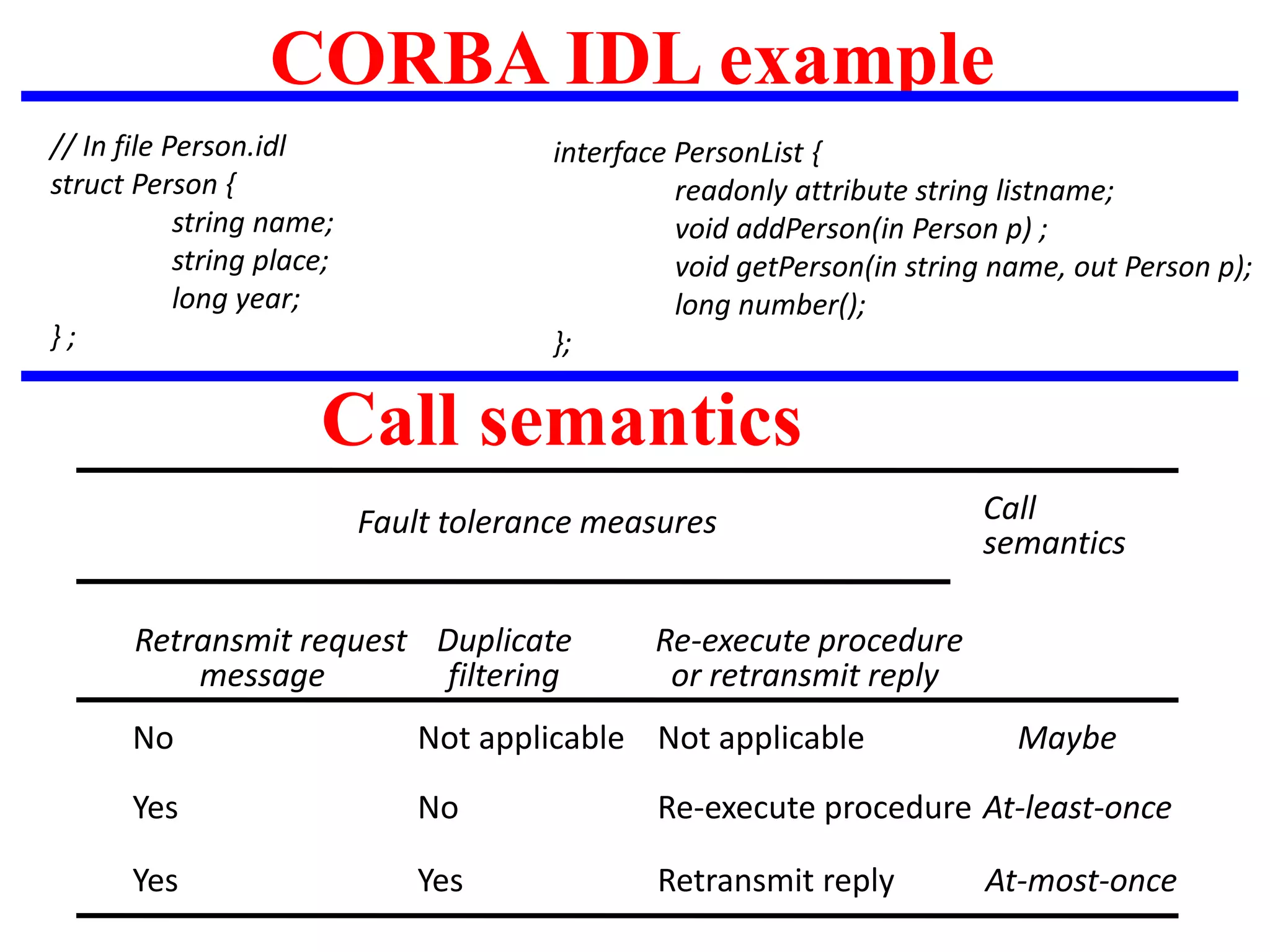 CORBA IDL example

// In file Person.idl
struct Person {
string name;
string place;
long year;
} ;

interface PersonList {
readonly attribute string listname;
void addPerson(in Person p) ;
void getPerson(in string name, out Person p);
long number();
};

Call semantics

| Fault tolerance measures | | | Call semantics |
|---|---|---|---|
| Retransmit request message | Duplicate filtering | Re-execute procedure or retransmit reply | |
| No | Not applicable | Not applicable | Maybe |
| Yes | No | Re-execute procedure | At-least-once |
| Yes | Yes | Retransmit reply | At-most-once |